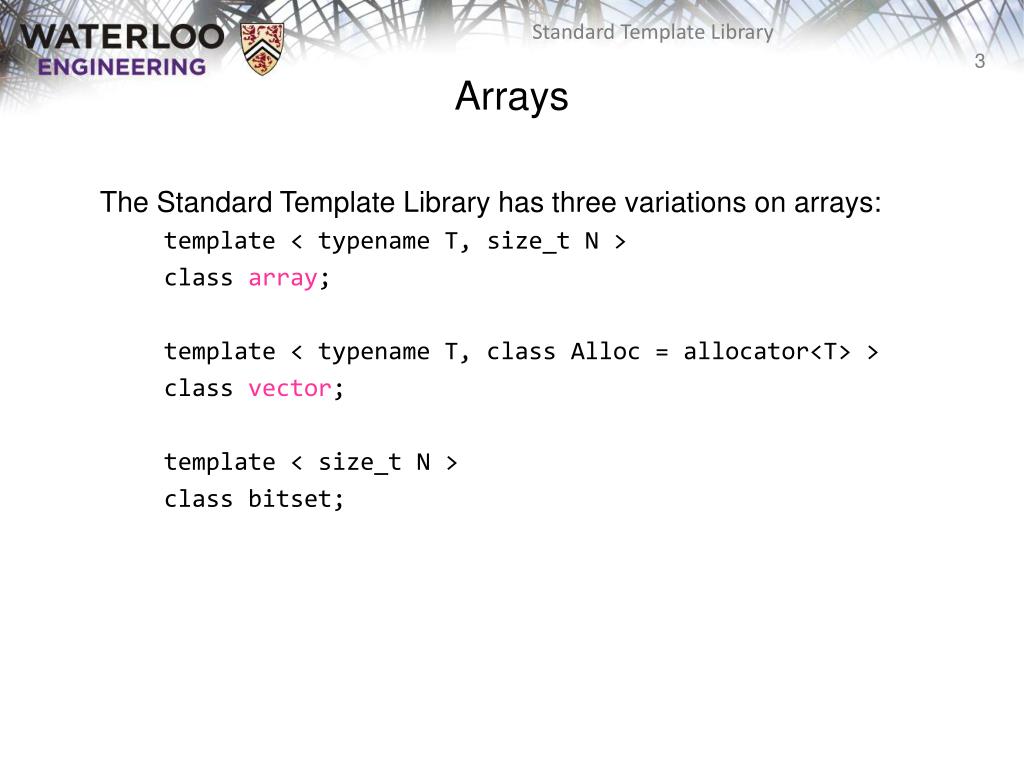 WATERLOO ENGINEERING

Standard Template Library

3

Arrays

The Standard Template Library has three variations on arrays:

template < typename T, size_t N >
class array;

template < typename T, class Alloc = allocator<T> >
class vector;

template < size_t N >
class bitset;